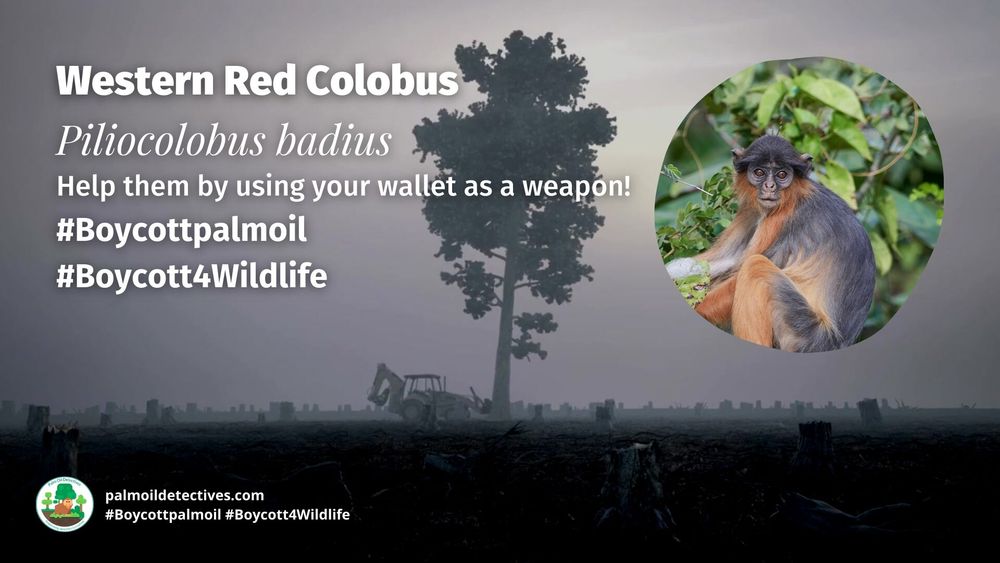 Western Red Colobus

Piliocolobus badius

Help them by using your wallet as a weapon!

#Boycottpalmoil

#Boycott4Wildlife

palmoildetectives.com
#Boycottpalmoil #Boycott4Wildlife